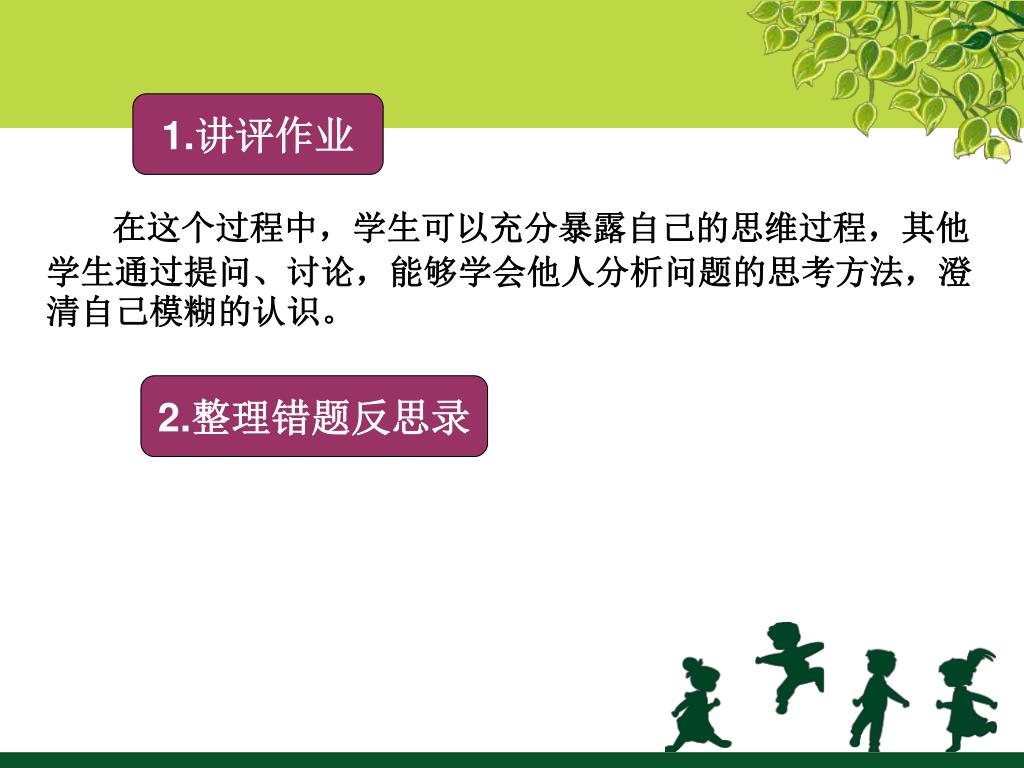 1.讲评作业

在这个过程中，学生可以充分暴露自己的思维过程，其他学生通过提问、讨论，能够学会他人分析问题的思考方法，澄清自己模糊的认识。

2.整理错题反思录